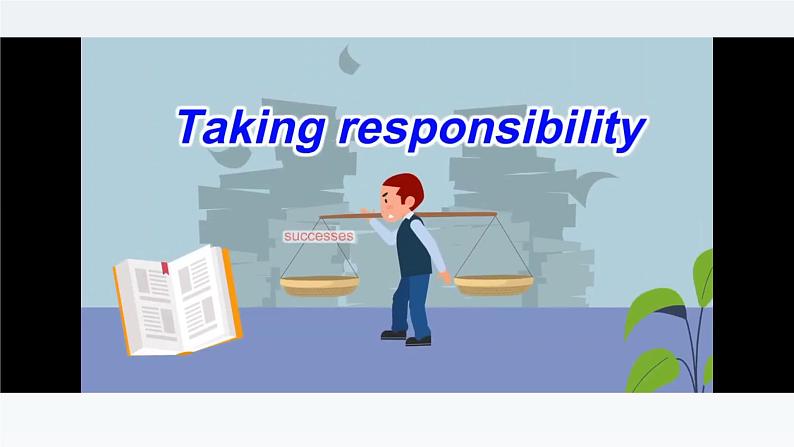 Taking responsibility

successes